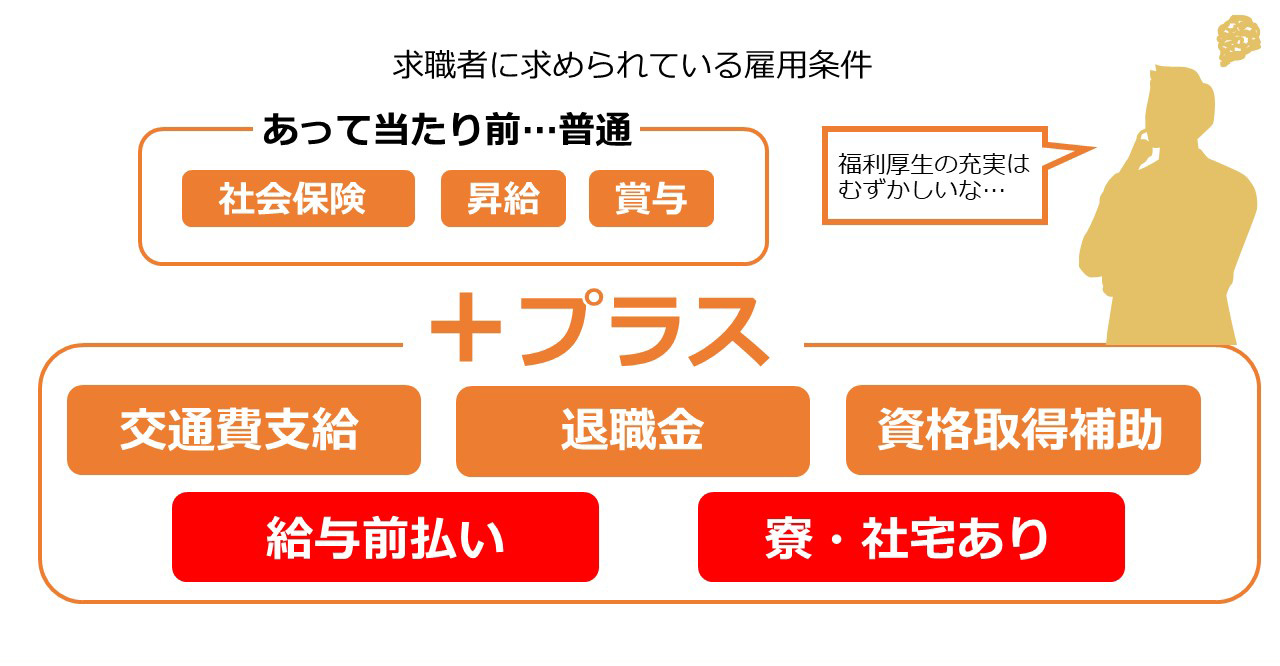 求職者に求められている雇用条件

あって当たり前…普通

社会保険

昇給

賞与

福利厚生の充実はむずかしいな…

＋プラス

交通費支給

退職金

資格取得補助

給与前払い

寮・社宅あり